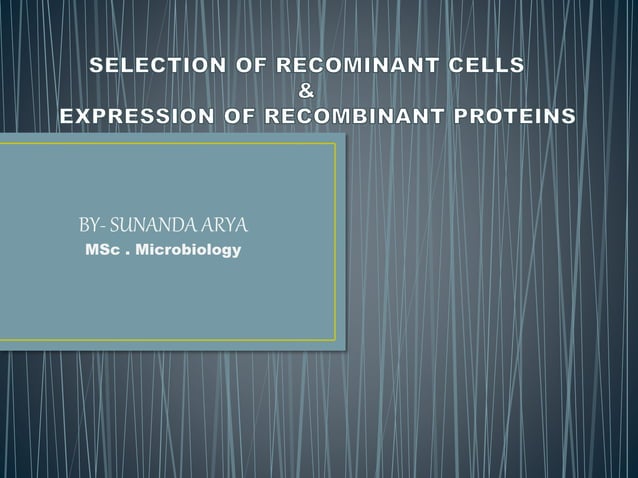 SELECTION OF RECOMINANT CELLS
&
EXPRESSION OF RECOMBINANT PROTEINS

BY- SUNANDA ARYA
MSc . Microbiology